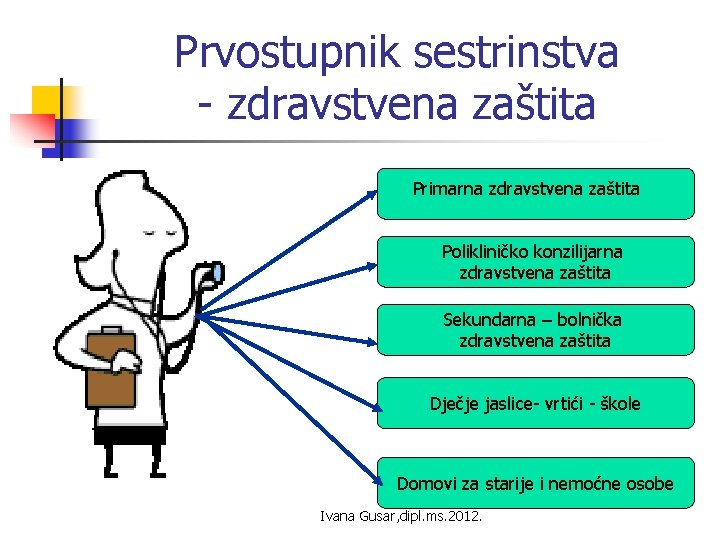 Prvostupnik sestrinstva - zdravstvena zaštita

Primarna zdravstvena zaštita

Polikliničko konzilijarna zdravstvena zaštita

Sekundarna – bolnička zdravstvena zaštita

Dječje jaslice- vrtići - škole

Domovi za starije i nemoćne osobe

Ivana Gusar,dipl.ms.2012.